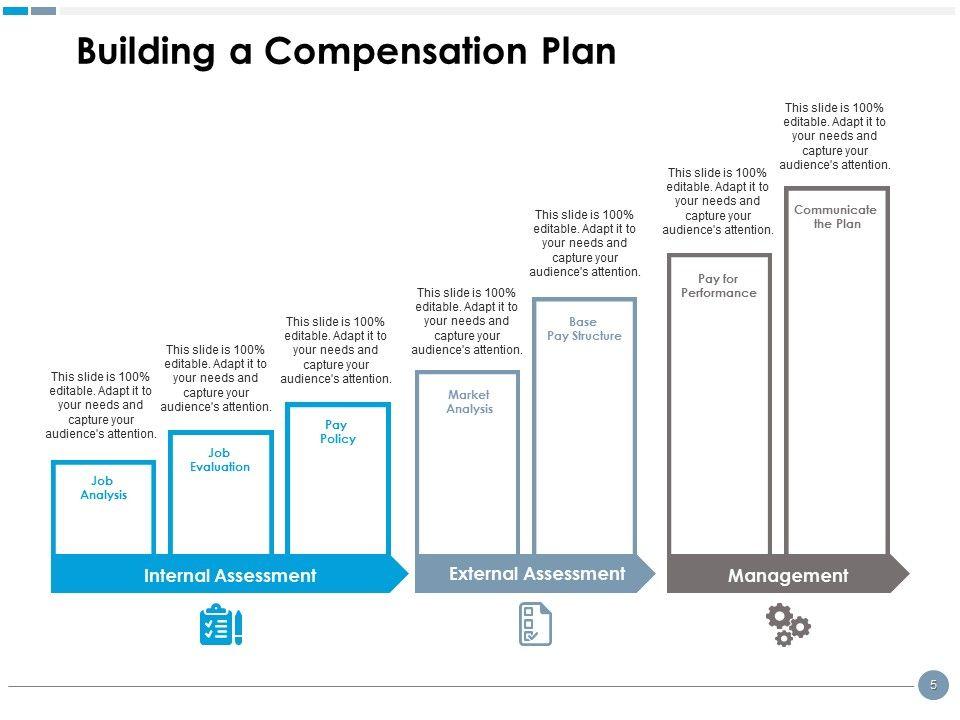 Building a Compensation Plan

This slide is 100% editable. Adapt it to your needs and capture your audience's attention.

Job Analysis

This slide is 100% editable. Adapt it to your needs and capture your audience's attention.

Job Evaluation

This slide is 100% editable. Adapt it to your needs and capture your audience's attention.

Pay Policy

This slide is 100% editable. Adapt it to your needs and capture your audience's attention.

Market Analysis

This slide is 100% editable. Adapt it to your needs and capture your audience's attention.

Base Pay Structure

This slide is 100% editable. Adapt it to your needs and capture your audience's attention.

Pay for Performance

This slide is 100% editable. Adapt it to your needs and capture your audience's attention.

Communicate the Plan

Internal Assessment

External Assessment

Management

5